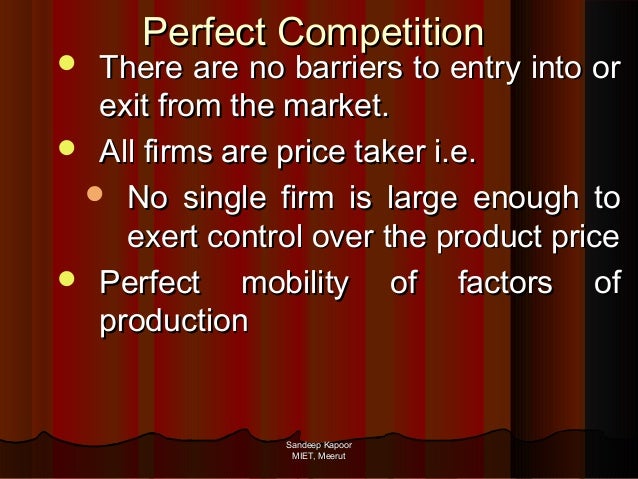 Perfect Competition

- There are no barriers to entry into or exit from the market.
- All firms are price taker i.e.
  - No single firm is large enough to exert control over the product price
- Perfect mobility of factors of production

Sandeep Kapoor
MIET, Meerut